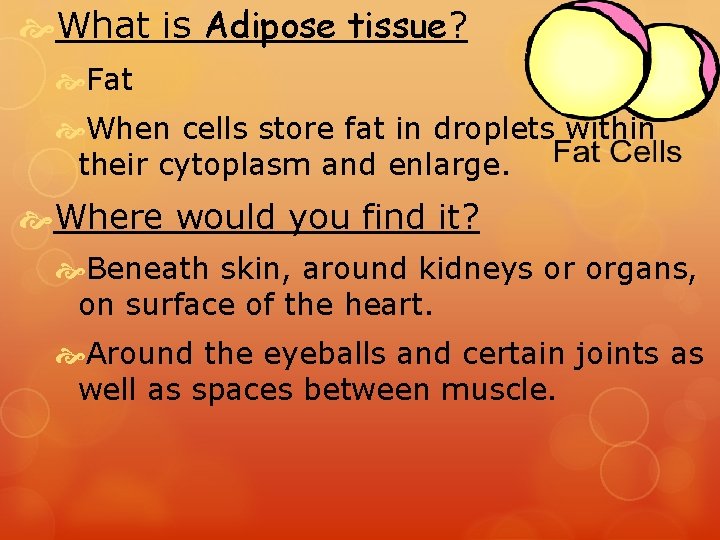 What is Adipose tissue?

Fat

When cells store fat in droplets within their cytoplasm and enlarge.

Fat Cells

Where would you find it?

Beneath skin, around kidneys or organs, on surface of the heart.

Around the eyeballs and certain joints as well as spaces between muscle.